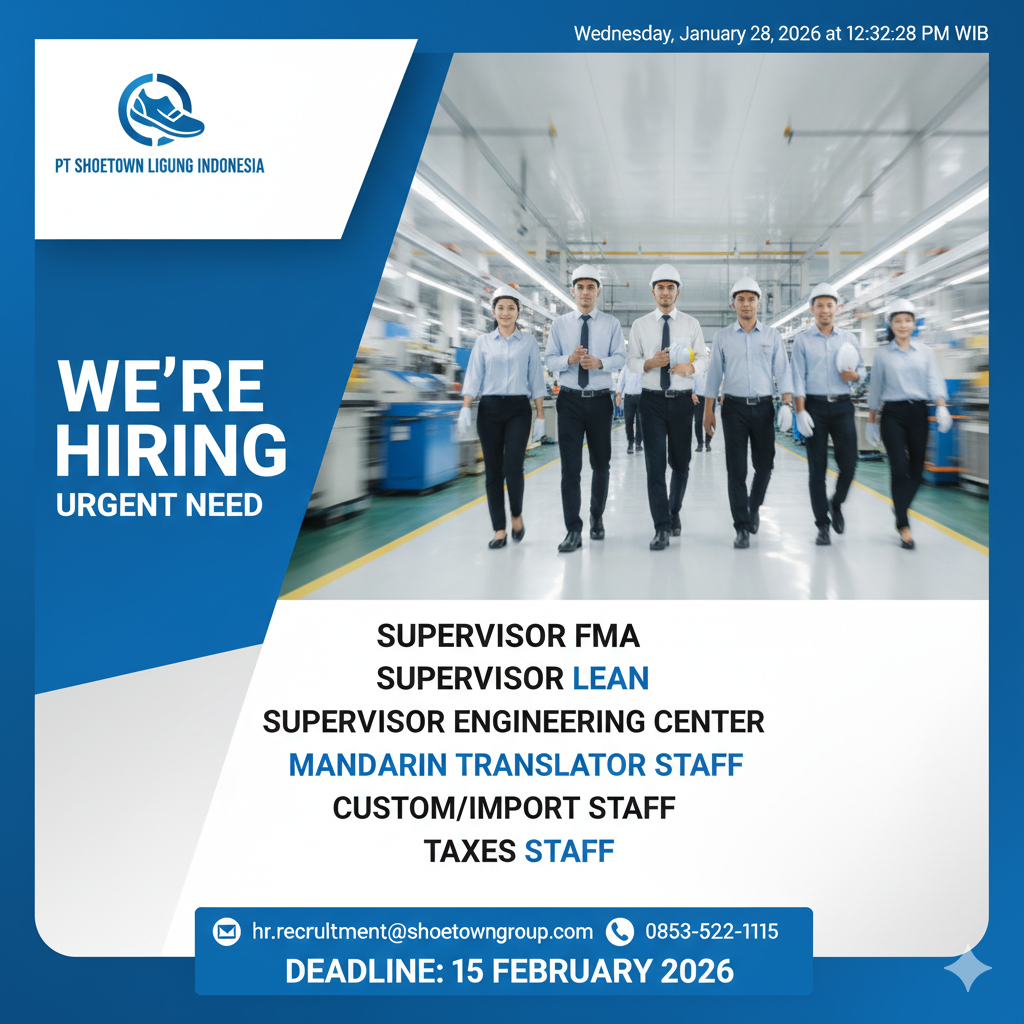 Wednesday, January 28, 2026 at 12:32:28 PM WIB

PT SHOETOWN LIGUNG INDONESIA

WE'RE HIRING
URGENT NEED

SUPERVISOR FMA
SUPERVISOR LEAN
SUPERVISOR ENGINEERING CENTER
MANDARIN TRANSLATOR STAFF
CUSTOM/IMPORT STAFF
TAXES STAFF

hr.recrultment@shoetowngroup.com 0853-522-1115
DEADLINE: 15 FEBRUARY 2026